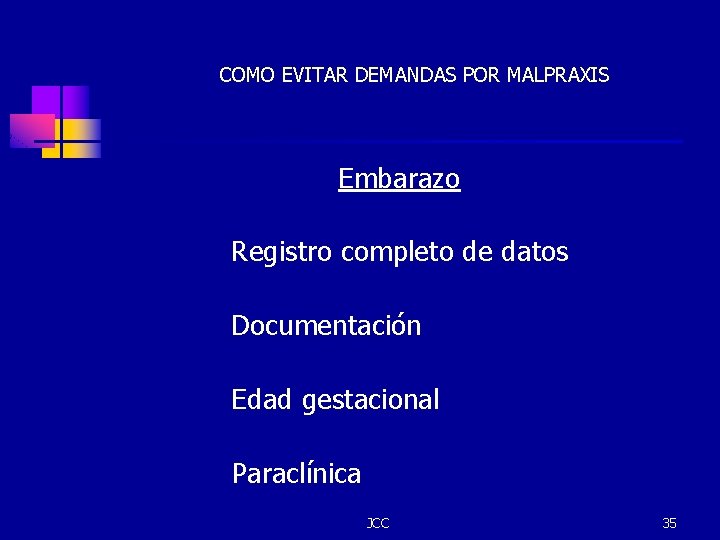 COMO EVITAR DEMANDAS POR MALPRAXIS

Embarazo

Registro completo de datos

Documentación

Edad gestacional

Paraclínica

JCC

35